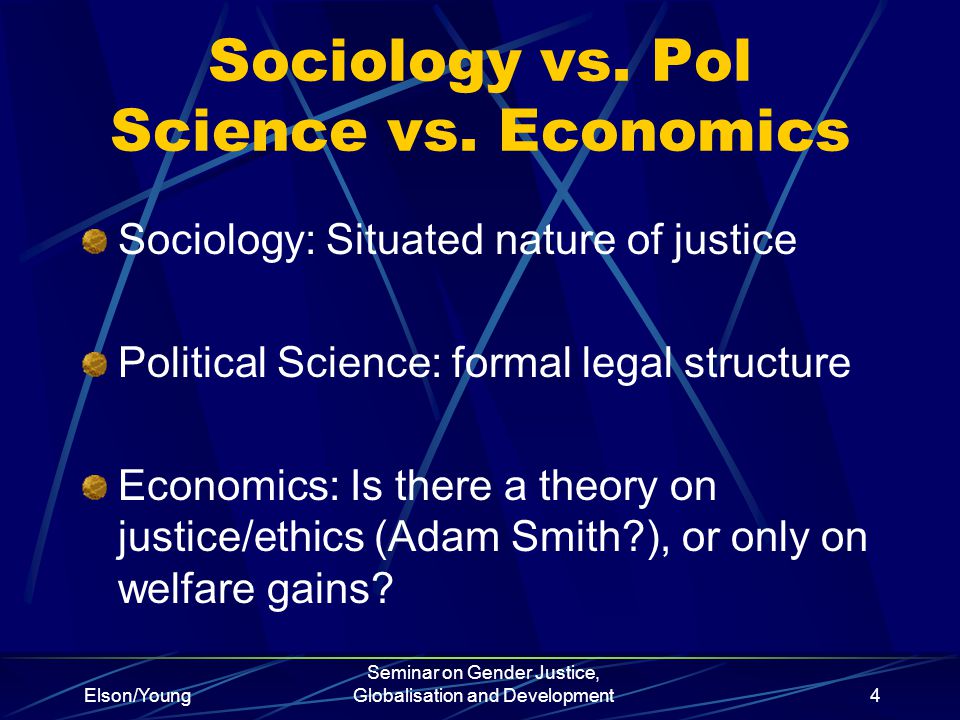 Sociology vs. Pol Science vs. Economics

Sociology: Situated nature of justice

Political Science: formal legal structure

Economics: Is there a theory on justice/ethics (Adam Smith?), or only on welfare gains?

Elson/Young

Seminar on Gender Justice, Globalisation and Development

4